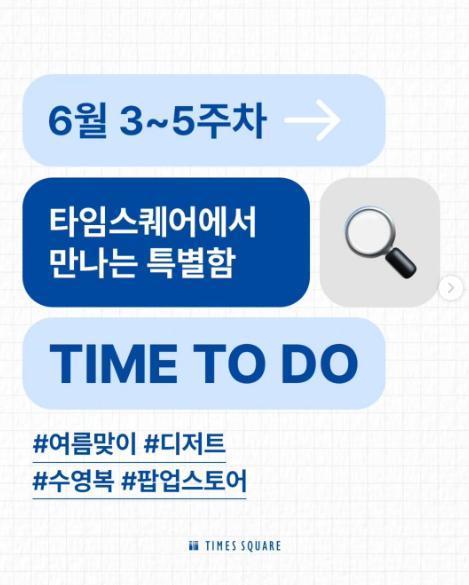 6월 3~5주차

타임스퀘어에서
만나는 특별함

TIME TO DO

#여름맞이 #디저트
#수영복 #팝업스토어

TIMES SQUARE